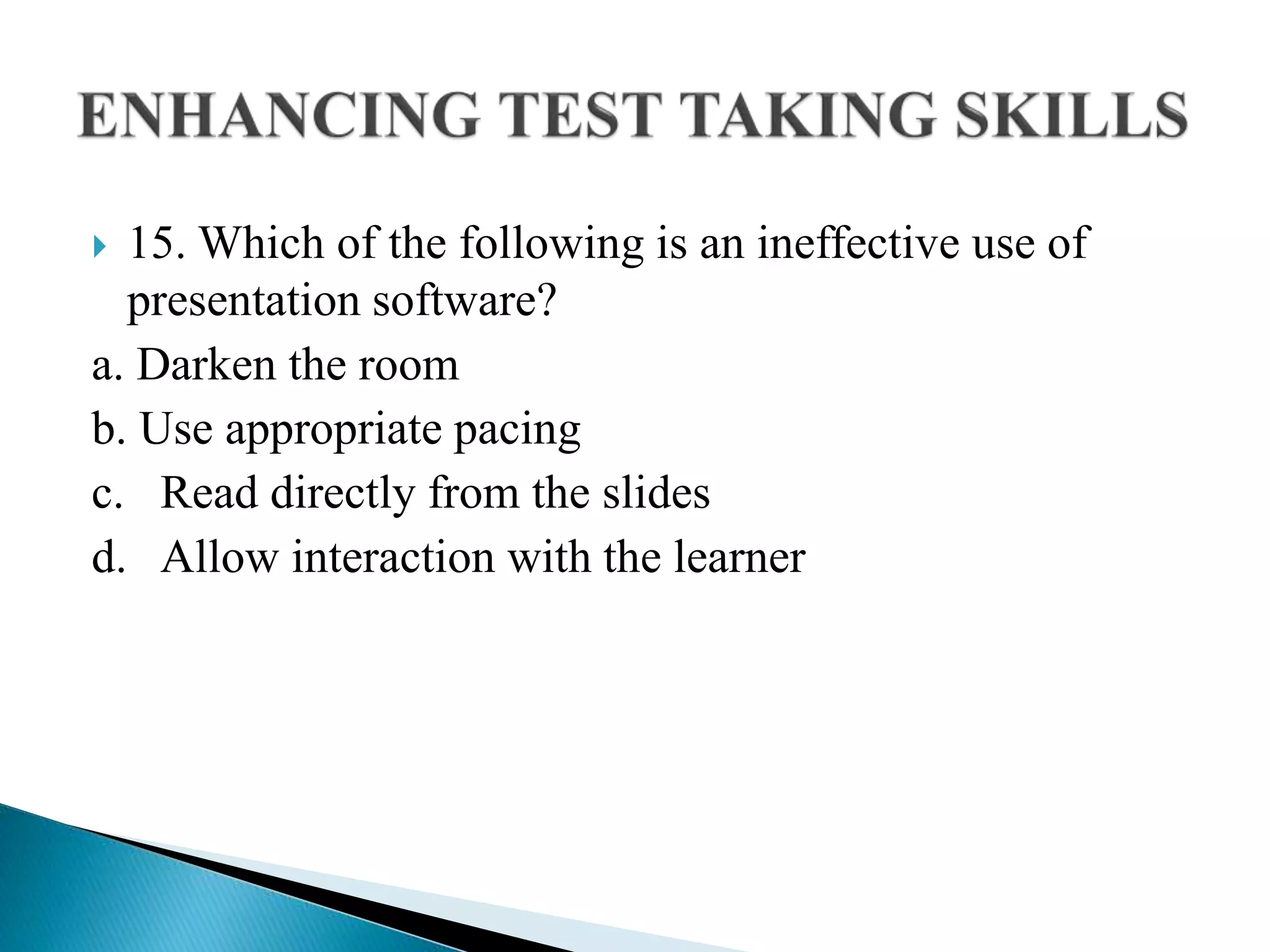 ENHANCING TEST TAKING SKILLS

15. Which of the following is an ineffective use of presentation software?

a. Darken the room

b. Use appropriate pacing

c. Read directly from the slides

d. Allow interaction with the learner